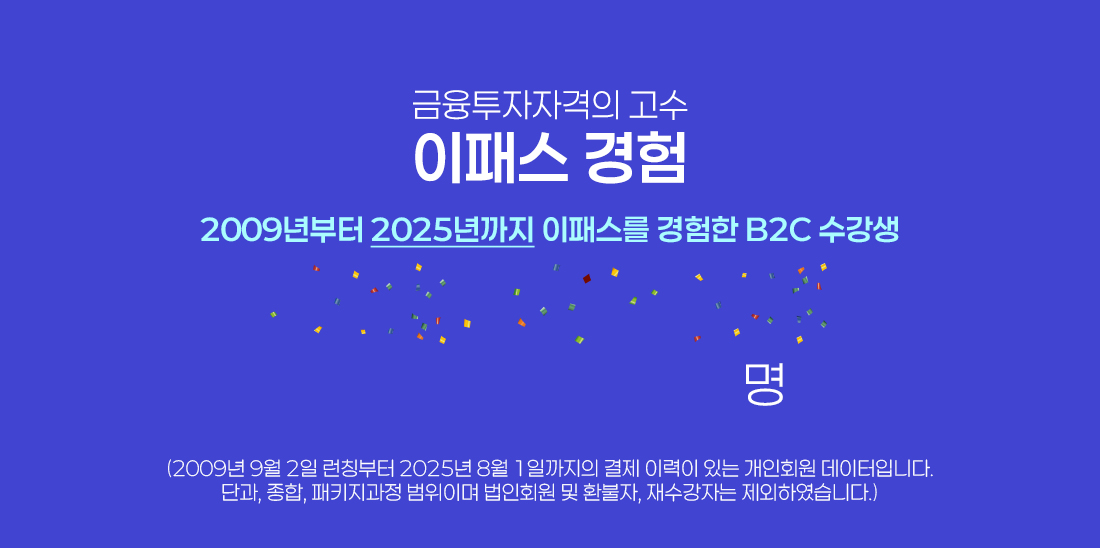 금융투자자격의 고수
이패스 경험

2009년부터 2025년까지 이패스를 경험한 B2C 수강생

명

(2009년 9월 2일 런칭부터 2025년 8월 1일까지의 결제 이력이 있는 개인회원 데이터입니다.
단과, 종합, 패키지과정 범위이며 법인회원 및 환불자, 재수강자는 제외하였습니다.)